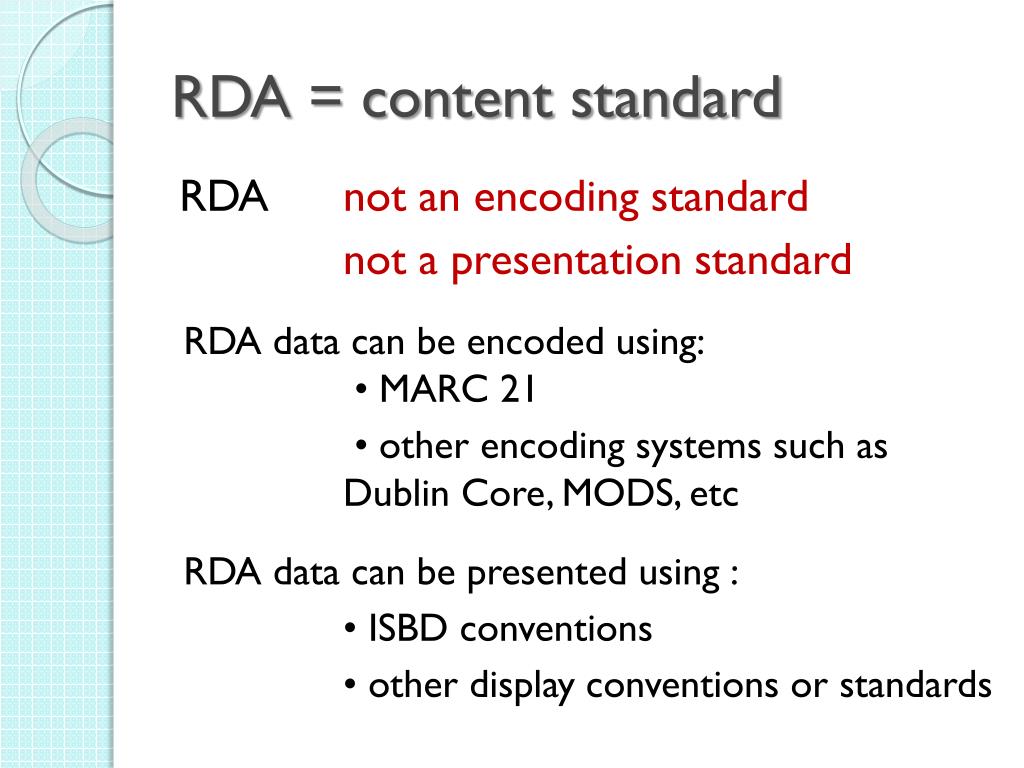 RDA = content standard

RDA not an encoding standard
not a presentation standard

RDA data can be encoded using:
• MARC 21
• other encoding systems such as Dublin Core, MODS, etc

RDA data can be presented using :
• ISBD conventions
• other display conventions or standards